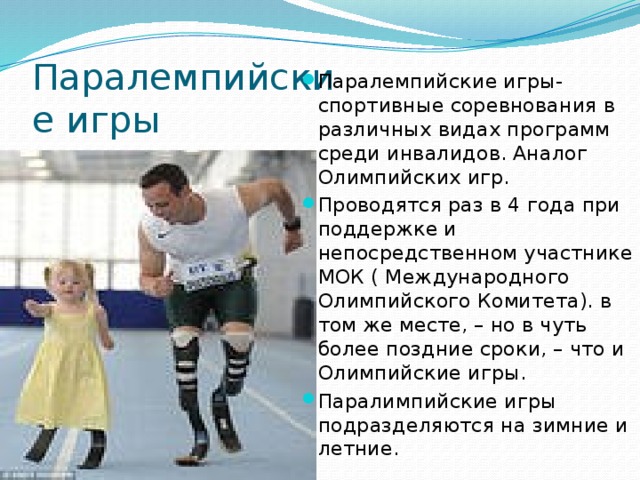 Паралемпийские игры

Паралемпийские игры- спортивные соревнования в различных видах программ среди инвалидов. Аналог Олимпийских игр.

Проводятся раз в 4 года при поддержке и непосредственном участнике МОК ( Международного Олимпийского Комитета). в том же месте, – но в чуть более поздние сроки, – что и Олимпийские игры.

Паралимпийские игры подразделяются на зимние и летние.